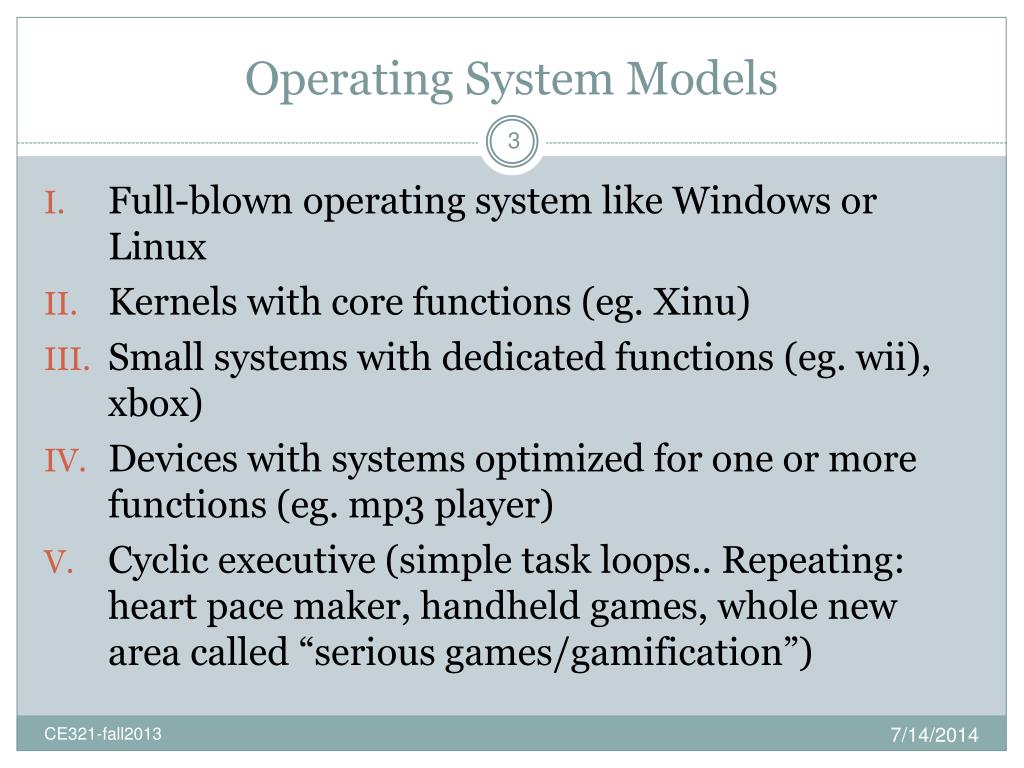 Operating System Models

3

I. Full-blown operating system like Windows or Linux
II. Kernels with core functions (eg. Xinu)
III. Small systems with dedicated functions (eg. wii), xbox)
IV. Devices with systems optimized for one or more functions (eg. mp3 player)
V. Cyclic executive (simple task loops.. Repeating: heart pace maker, handheld games, whole new area called “serious games/gamification”)

CE321-fall2013

7/14/2014